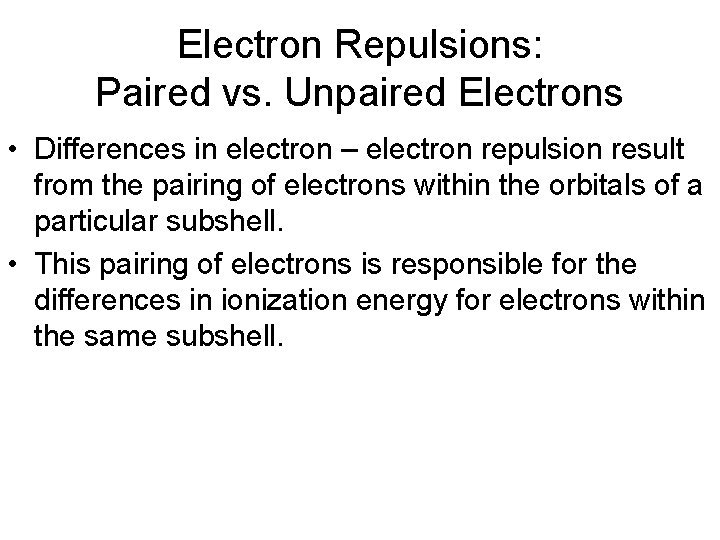 Electron Repulsions:
Paired vs. Unpaired Electrons

• Differences in electron – electron repulsion result from the pairing of electrons within the orbitals of a particular subshell.

• This pairing of electrons is responsible for the differences in ionization energy for electrons within the same subshell.